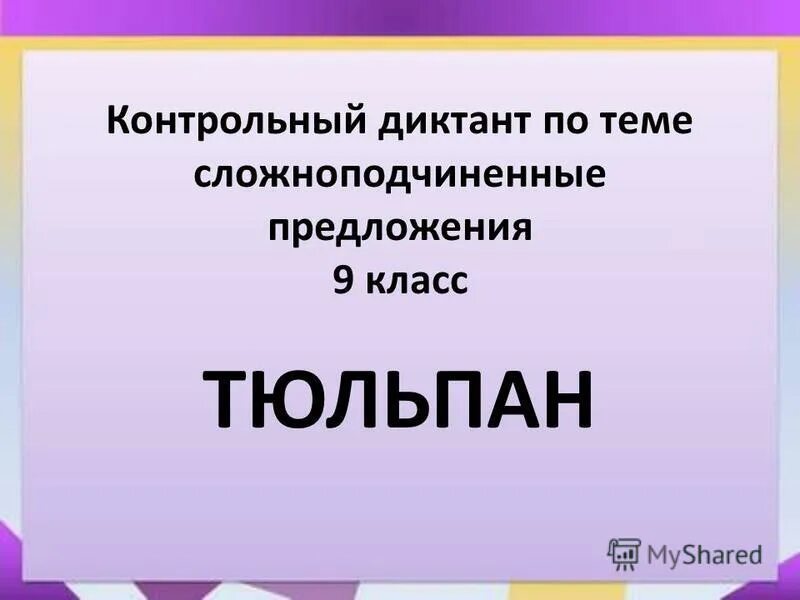 Контрольный диктант по теме сложноподчиненные предложения
9 класс

ТЮЛЬПАН

MyShared